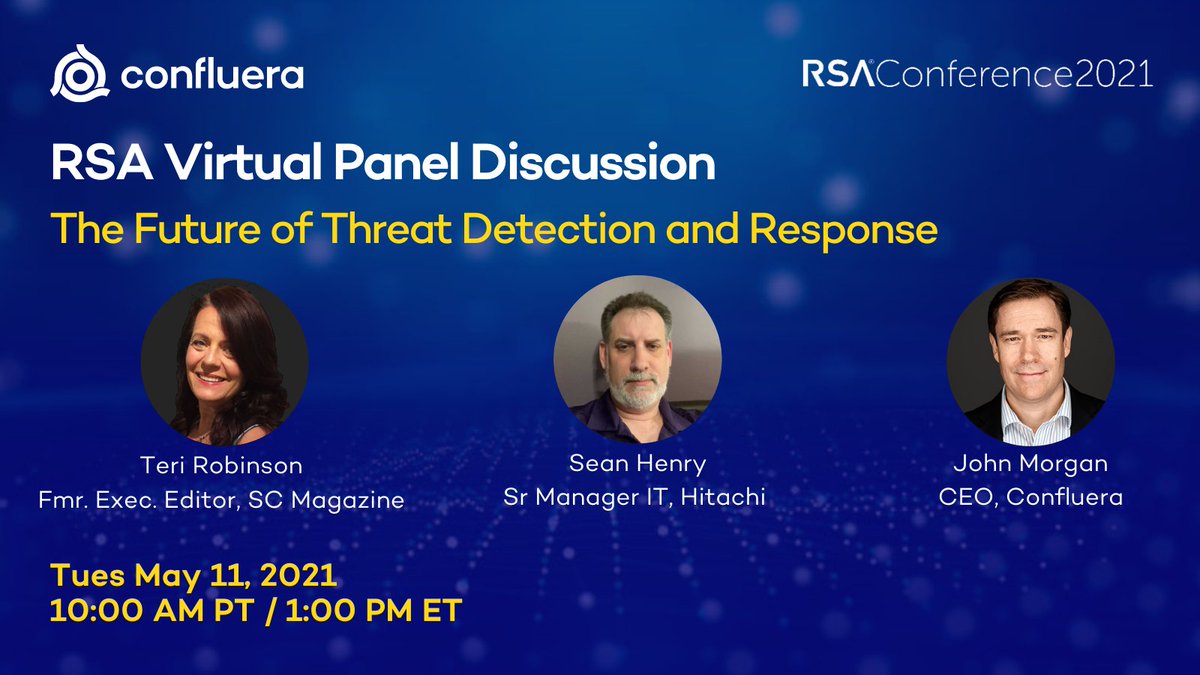 confluera

RSAConference2021

RSA Virtual Panel Discussion

The Future of Threat Detection and Response

Teri Robinson
Fmr. Exec. Editor, SC Magazine

Sean Henry
Sr Manager IT, Hitachi

John Morgan
CEO, Confluera

Tues May 11, 2021
10:00 AM PT / 1:00 PM ET